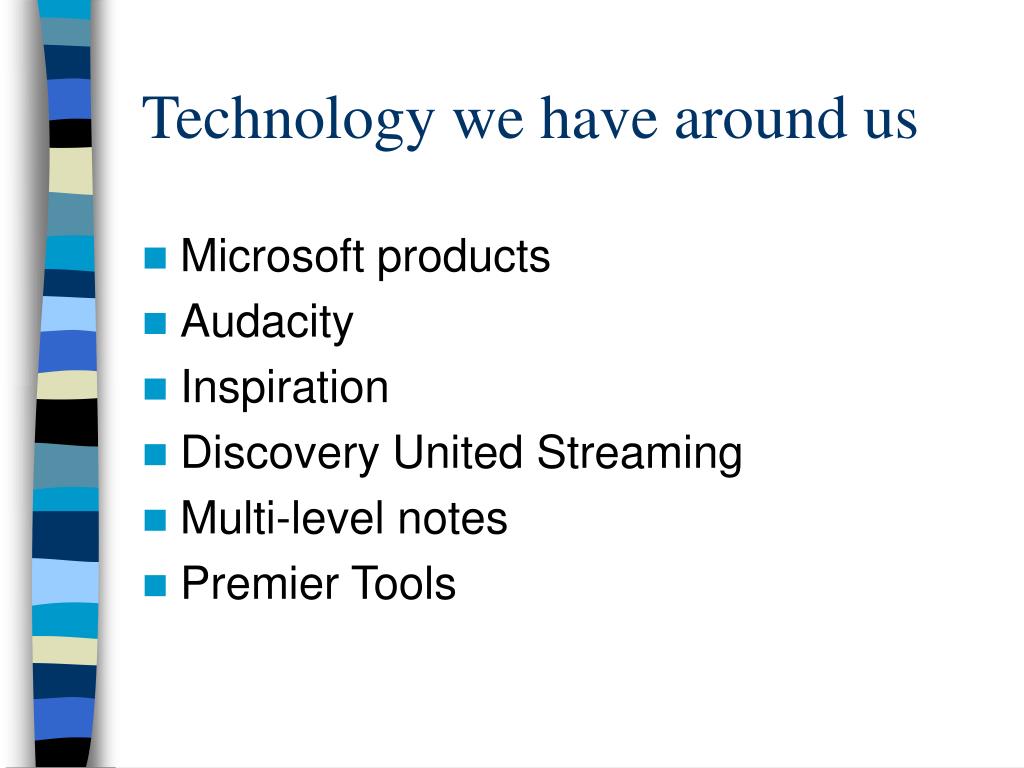 Technology we have around us

- Microsoft products
- Audacity
- Inspiration
- Discovery United Streaming
- Multi-level notes
- Premier Tools